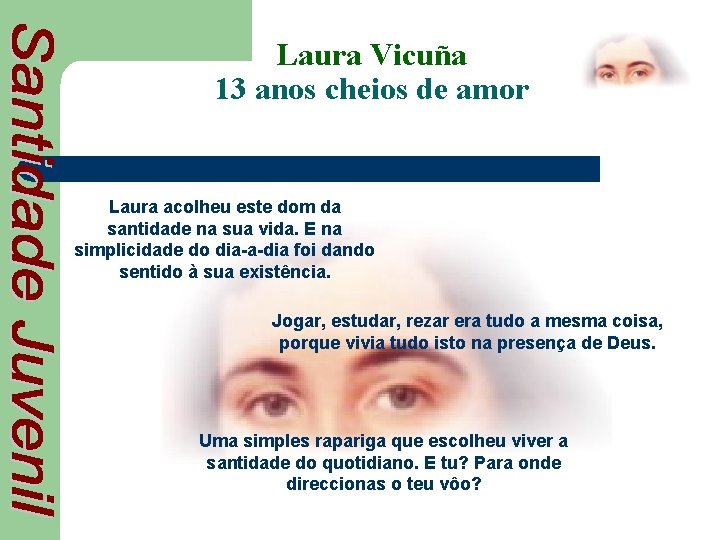 Santidade Juvenil

Laura Vicuña
13 anos cheios de amor

Laura acolheu este dom da santidade na sua vida. E na simplicidade do dia-a-dia foi dando sentido à sua existência.

Jogar, estudar, rezar era tudo a mesma coisa, porque vivia tudo isto na presença de Deus.

Uma simples rapariga que escolheu viver a santidade do quotidiano. E tu? Para onde direccionas o teu vôo?